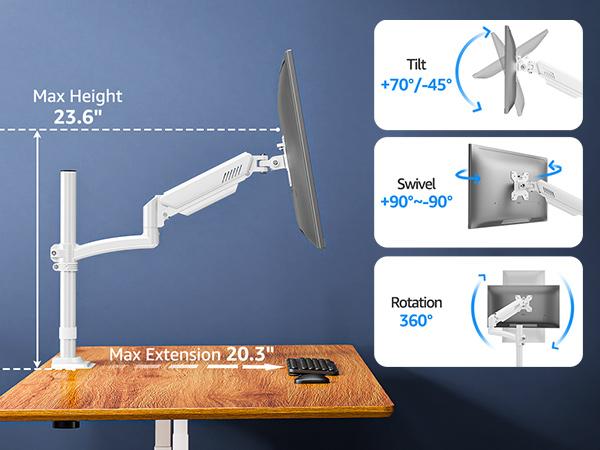 Max Height
23.6"

Max Extension 20.3"

Tilt
+70°/-45°

Swivel
+90°~-90°

Rotation
360°